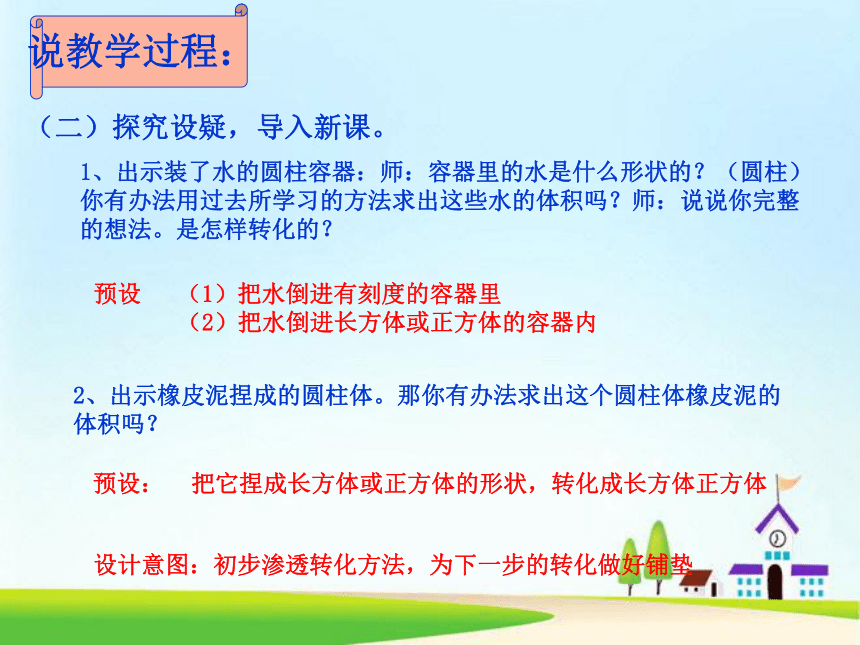 说教学过程：

（二）探究设疑，导入新课。

1、出示装了水的圆柱容器：师：容器里的水是什么形状的？（圆柱）你有办法用过去所学习的方法求出这些水的体积吗？师：说说你完整的想法。是怎样转化的？

预设 （1）把水倒进有刻度的容器里
（2）把水倒进长方体或正方体的容器内

2、出示橡皮泥捏成的圆柱体。那你有办法求出这个圆柱体橡皮泥的体积吗？

预设： 把它捏成长方体或正方体的形状，转化成长方体正方体

设计意图：初步渗透转化方法，为下一步的转化做好铺垫